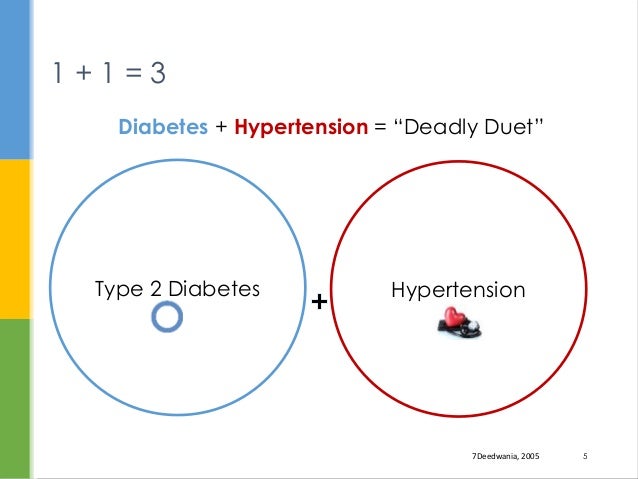 1 + 1 = 3

Diabetes + Hypertension = “Deadly Duet”

Type 2 Diabetes

+

Hypertension

7Deedwania, 2005

5